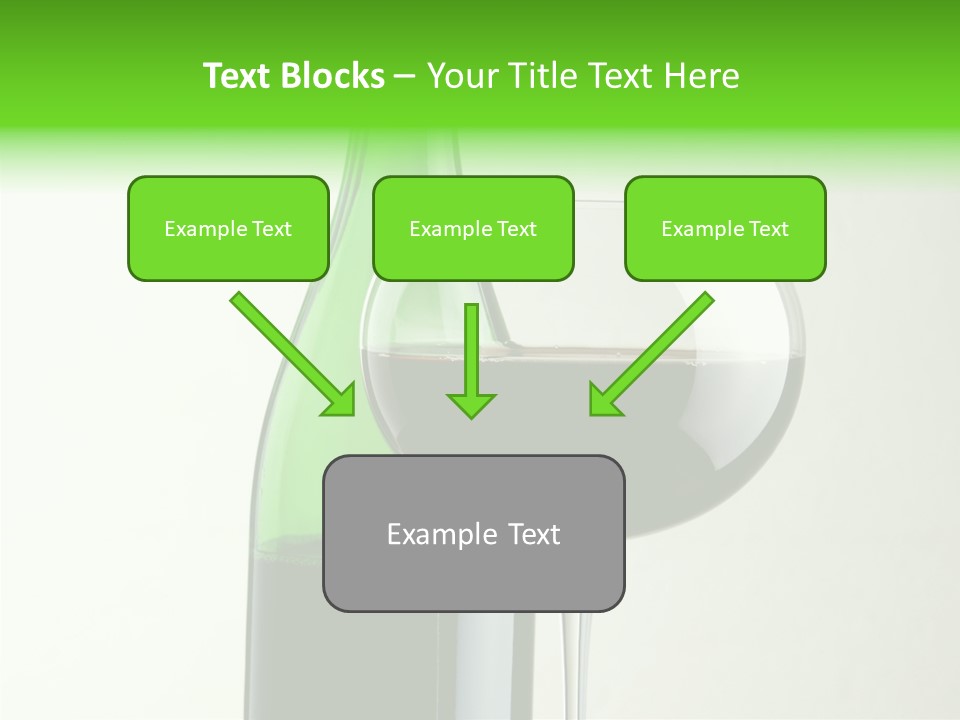 Text Blocks – Your Title Text Here

Example Text

Example Text

Example Text

Example Text